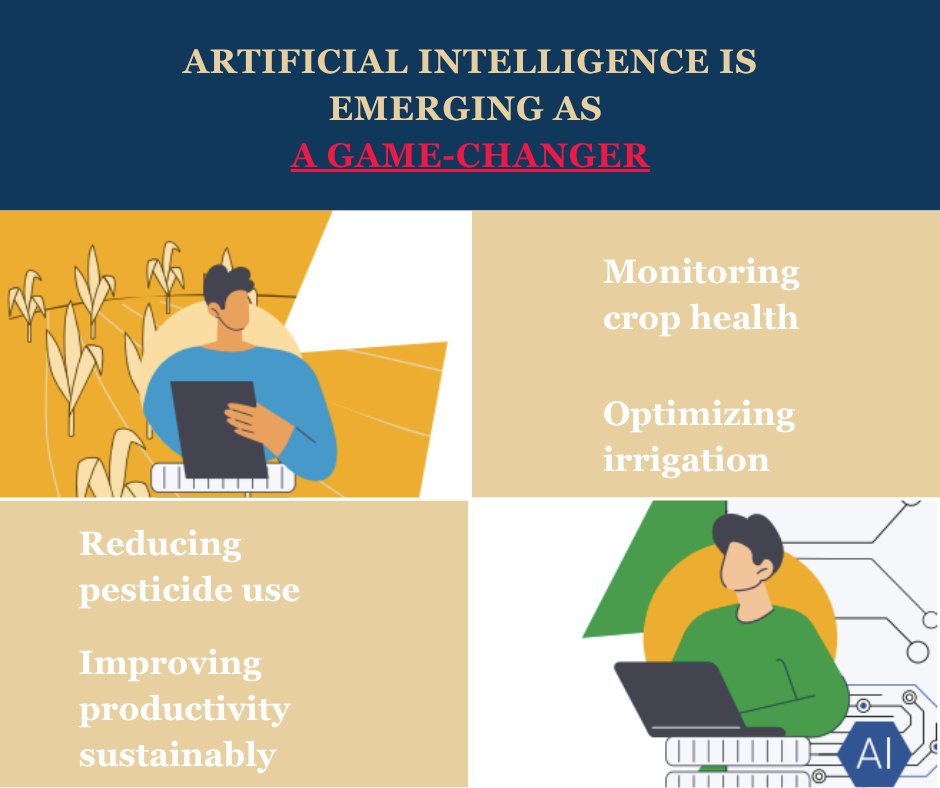 ARTIFICIAL INTELLIGENCE IS EMERGING AS
A GAME-CHANGER

Monitoring crop health

Optimizing irrigation

Reducing pesticide use

Improving productivity sustainably

AI